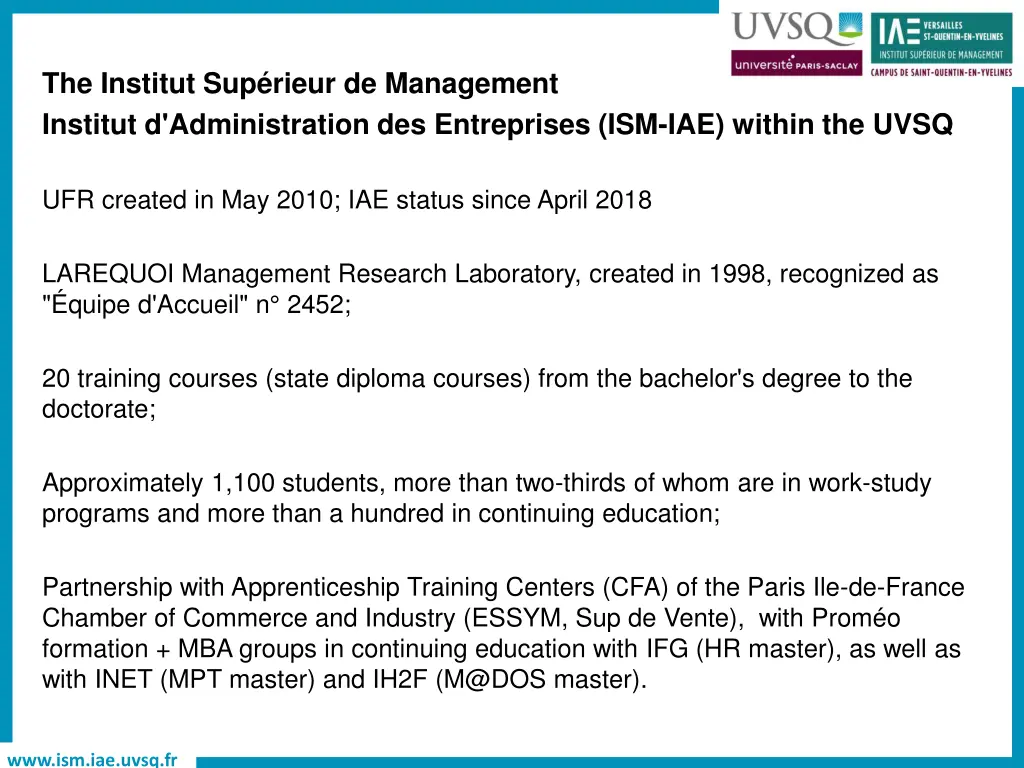 UVSQ

université PARIS-SACLAY

IAE VERSAILLES ST-QUENTIN-EN-YVELINES INSTITUT SUPÉRIEUR DE MANAGEMENT CAMPUS DE SAINT-QUENTIN-EN-YVELINES

The Institut Supérieur de Management
Institut d'Administration des Entreprises (ISM-IAE) within the UVSQ

UFR created in May 2010; IAE status since April 2018

LAREQUOI Management Research Laboratory, created in 1998, recognized as "Équipe d'Accueil" n° 2452;

20 training courses (state diploma courses) from the bachelor's degree to the doctorate;

Approximately 1,100 students, more than two-thirds of whom are in work-study programs and more than a hundred in continuing education;

Partnership with Apprenticeship Training Centers (CFA) of the Paris Ile-de-France Chamber of Commerce and Industry (ESSYM, Sup de Vente), with Proméo formation + MBA groups in continuing education with IFG (HR master), as well as with INET (MPT master) and IH2F (M@DOS master).

www.ism.iae.uvsq.fr